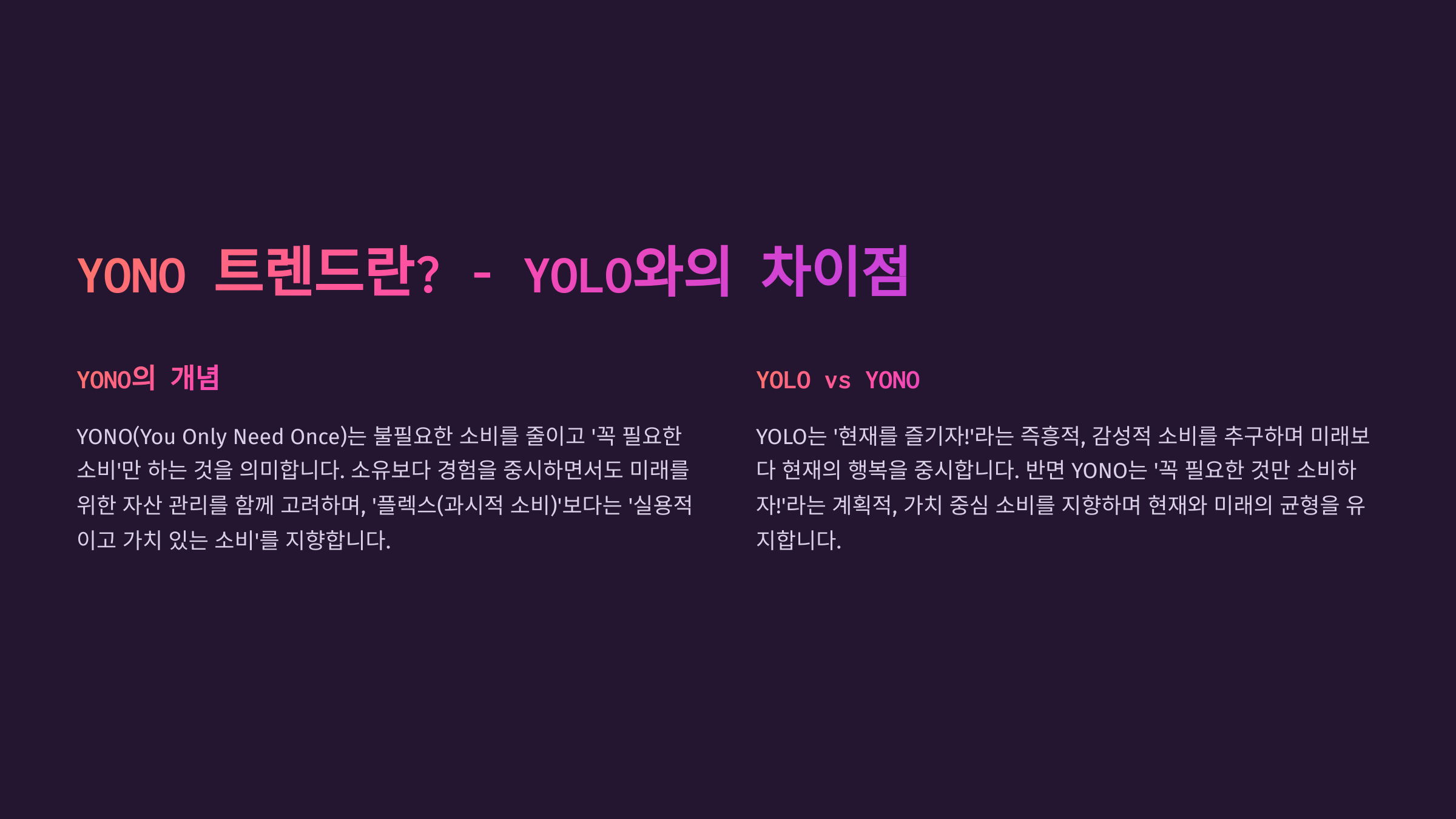 YONO 트렌드란? - YOLO와의 차이점

YONO의 개념

YONO(You Only Need Once)는 불필요한 소비를 줄이고 '꼭 필요한 소비'만 하는 것을 의미합니다. 소유보다 경험을 중시하면서도 미래를 위한 자산 관리를 함께 고려하며, '플렉스(과시적 소비)'보다는 '실용적이고 가치 있는 소비'를 지향합니다.

YOLO vs YONO

YOLO는 '현재를 즐기자!'라는 즉흥적, 감성적 소비를 추구하며 미래보다 현재의 행복을 중시합니다. 반면 YONO는 '꼭 필요한 것만 소비하자!'라는 계획적, 가치 중심 소비를 지향하며 현재와 미래의 균형을 유지합니다.